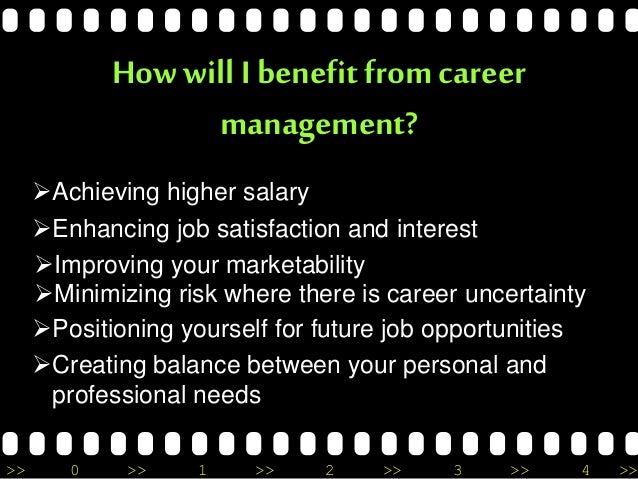 How will I benefit from career management?

➢Achieving higher salary
➢Enhancing job satisfaction and interest
➢Improving your marketability
➢Minimizing risk where there is career uncertainty
➢Positioning yourself for future job opportunities
➢Creating balance between your personal and professional needs

>> 0 >> 1 >> 2 >> 3 >> 4 >>